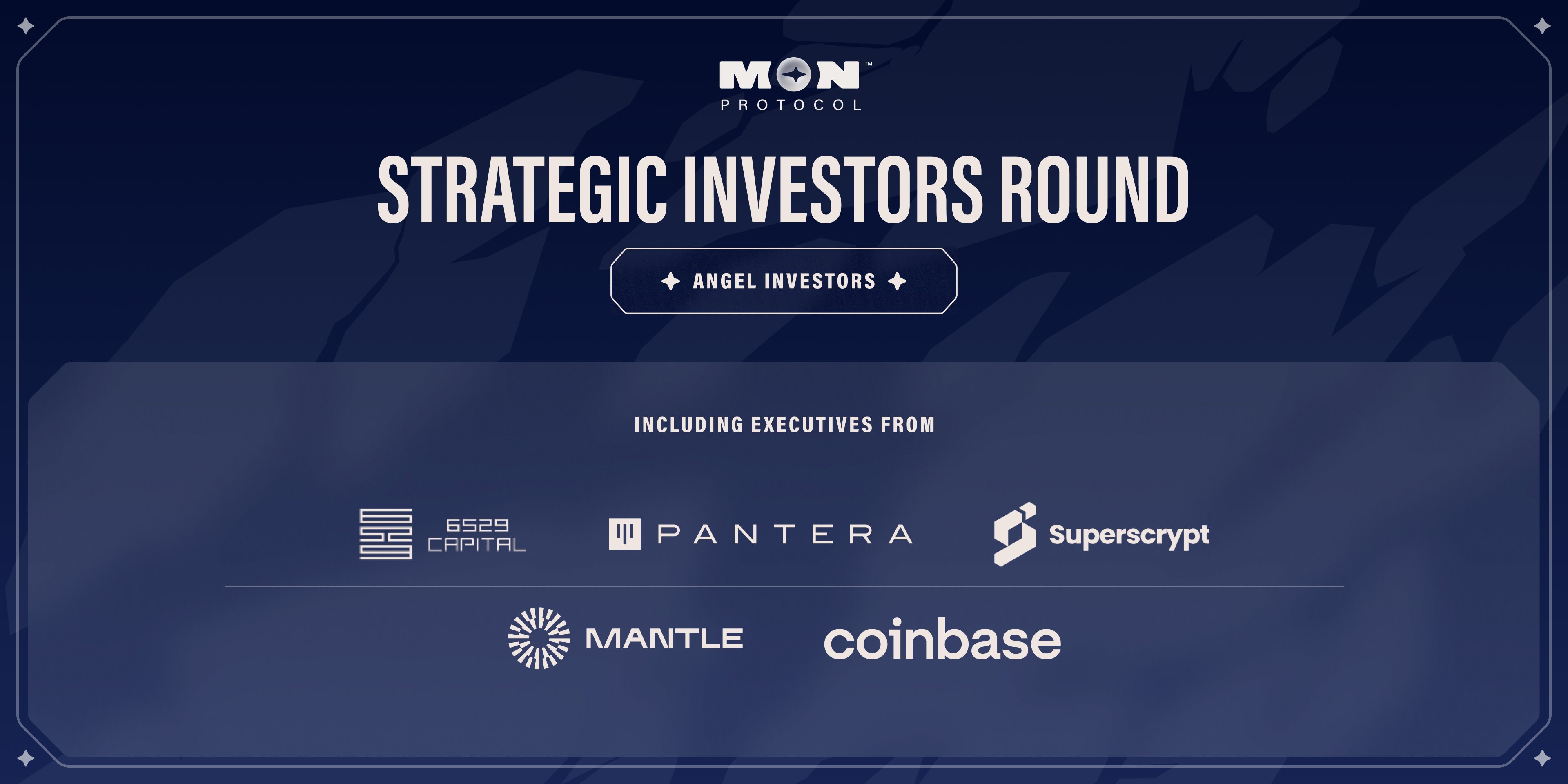 MON™
PROTOCOL

STRATEGIC INVESTORS ROUND

ANGEL INVESTORS

INCLUDING EXECUTIVES FROM

6529 CAPITAL

PANTERA

Superscrypt

MANTLE

coinbase